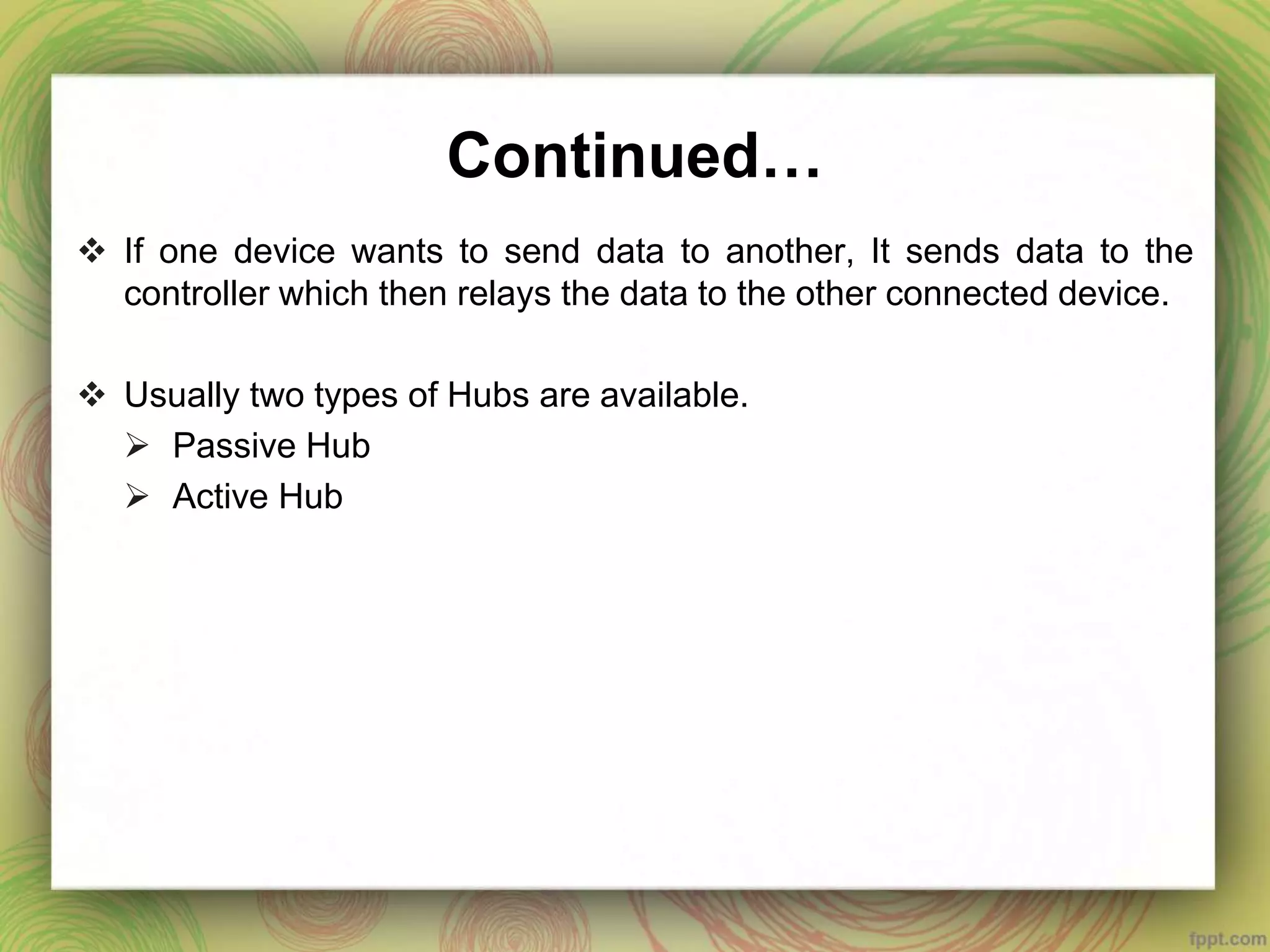 Continued…

❖ If one device wants to send data to another, It sends data to the controller which then relays the data to the other connected device.

❖ Usually two types of Hubs are available.
➢ Passive Hub
➢ Active Hub

fppt.com